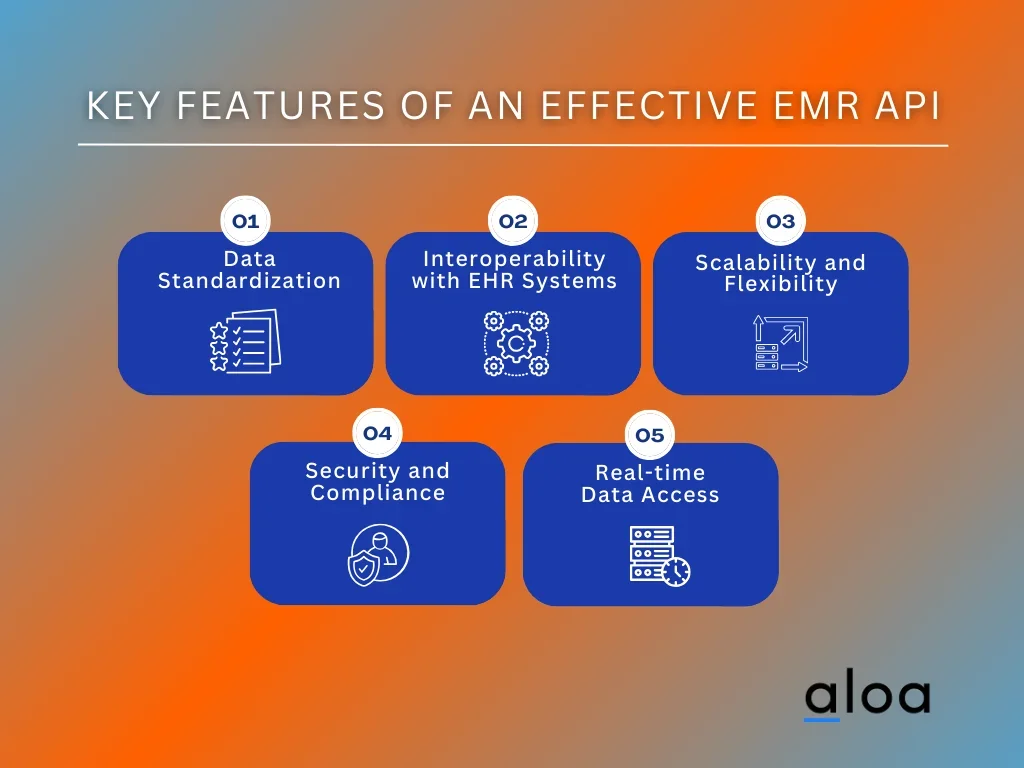 KEY FEATURES OF AN EFFECTIVE EMR API

01
Data Standardization

02
Interoperability with EHR Systems

03
Scalability and Flexibility

04
Security and Compliance

05
Real-time Data Access

aloa